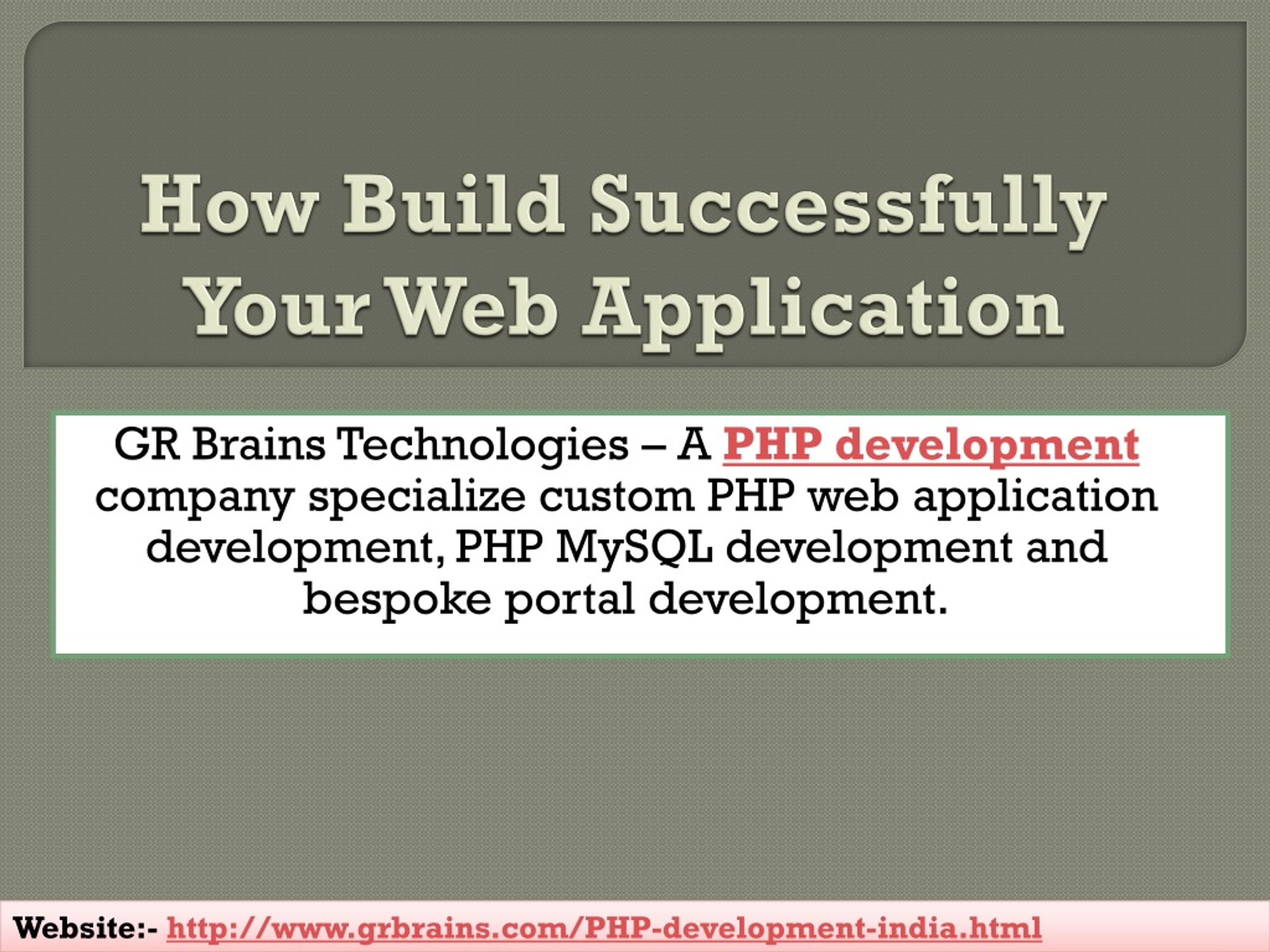 How Build Successfully Your Web Application

GR Brains Technologies – A PHP development company specialize custom PHP web application development, PHP MySQL development and bespoke portal development.

Website:- http://www.grbrains.com/PHP-development-india.html